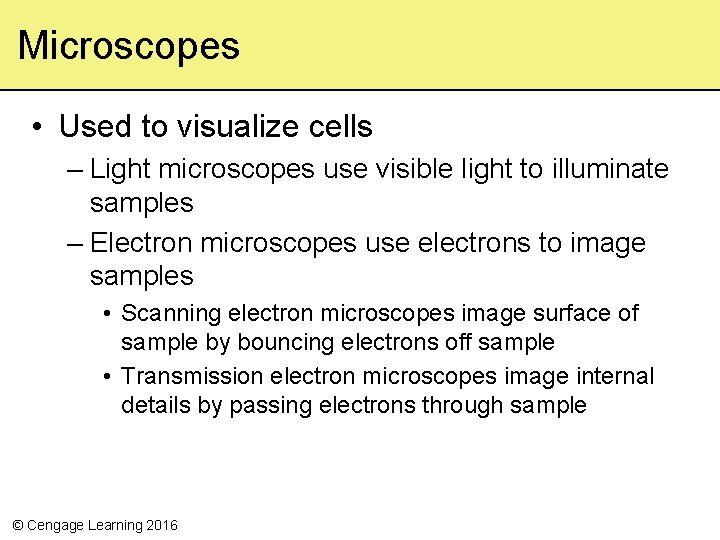 Microscopes

• Used to visualize cells

– Light microscopes use visible light to illuminate samples

– Electron microscopes use electrons to image samples

• Scanning electron microscopes image surface of sample by bouncing electrons off sample

• Transmission electron microscopes image internal details by passing electrons through sample

© Cengage Learning 2016